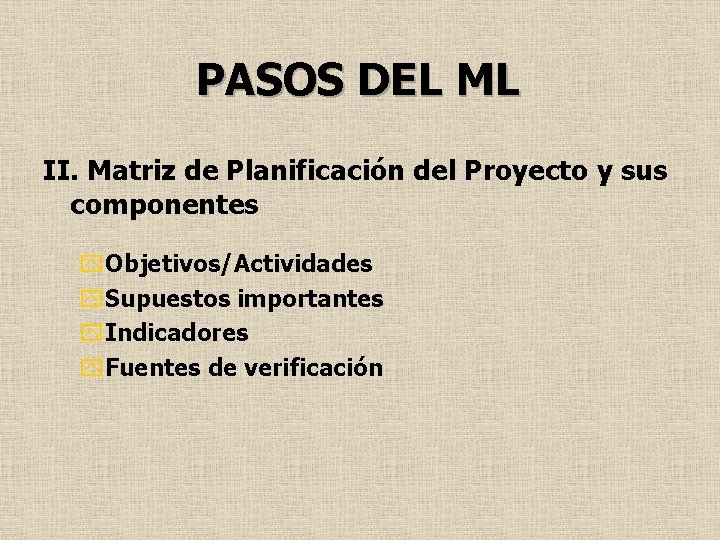 PASOS DEL ML

II. Matriz de Planificación del Proyecto y sus componentes

Objetivos/Actividades
Supuestos importantes
Indicadores
Fuentes de verificación